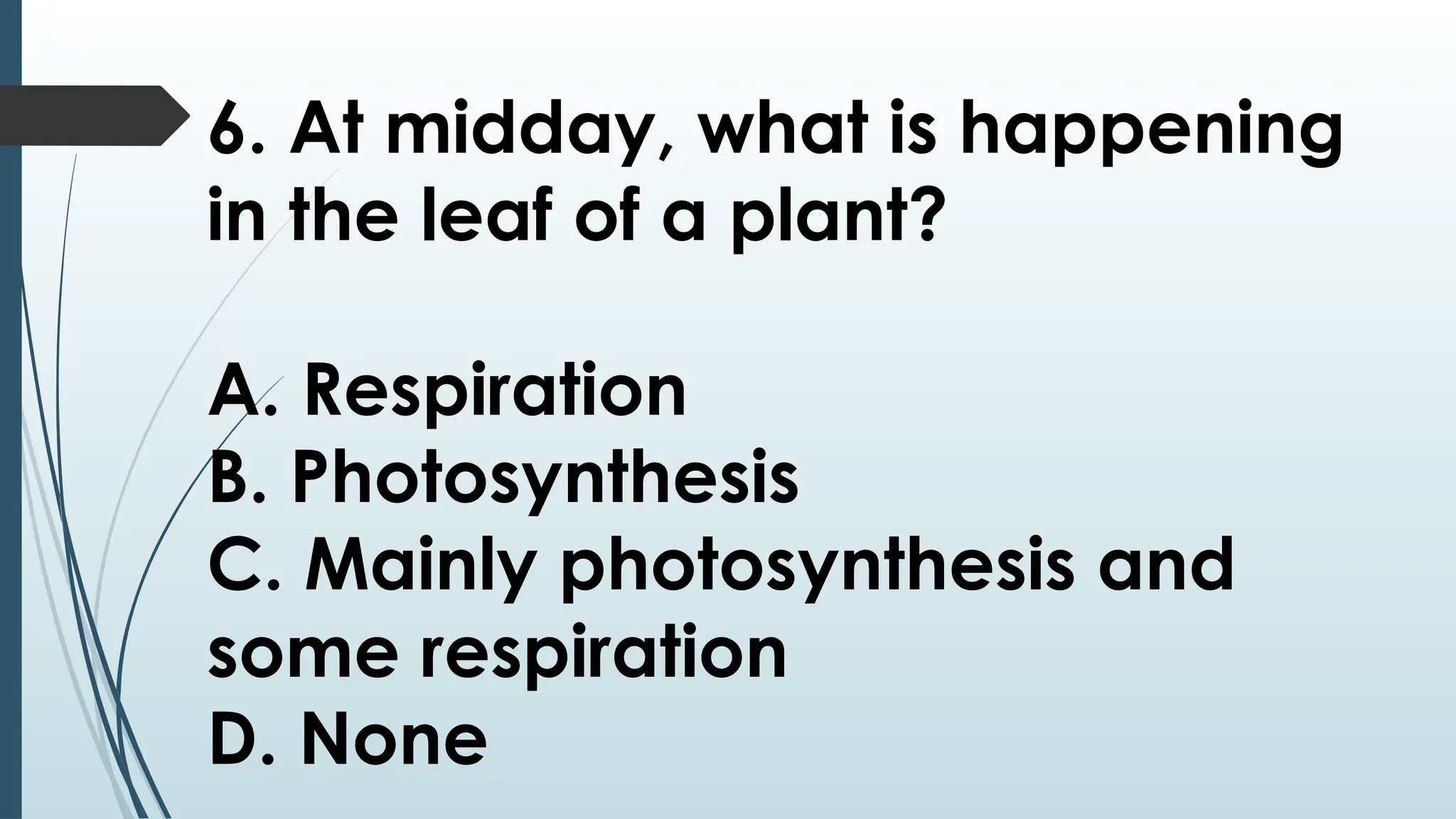 6. At midday, what is happening in the leaf of a plant?

A. Respiration
B. Photosynthesis
C. Mainly photosynthesis and some respiration
D. None